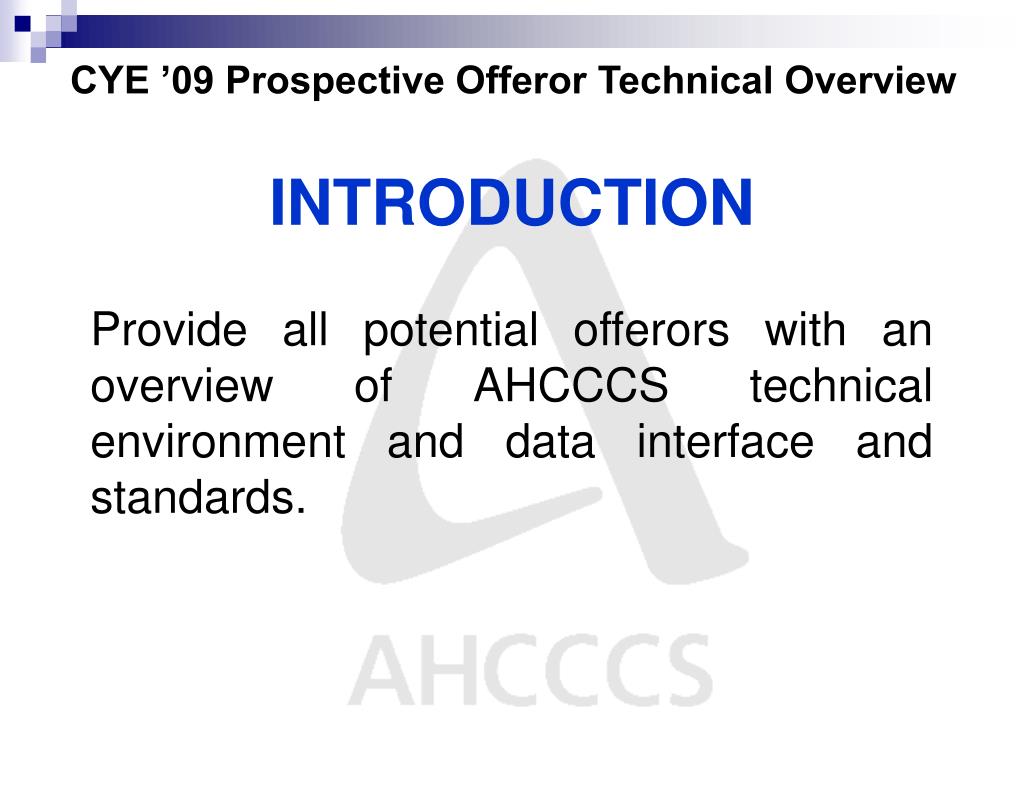 CYE ’09 Prospective Offeror Technical Overview

INTRODUCTION

Provide all potential offerors with an overview of AHCCCS technical environment and data interface and standards.

AHCCCS